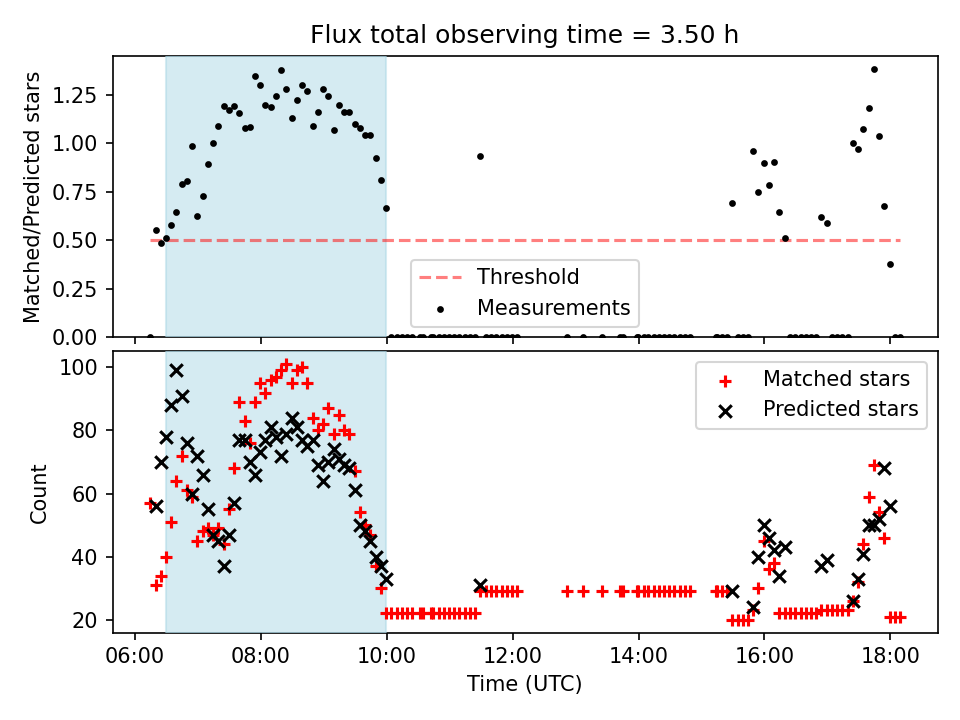 Flux total observing time = 3.50 h

Matched/Predicted stars

1.25
1.00
0.75
0.50
0.25
0.00

Threshold
Measurements

Count

100
80
60
40
20

Matched stars
Predicted stars

06:00
08:00
10:00
12:00
14:00
16:00
18:00

Time (UTC)